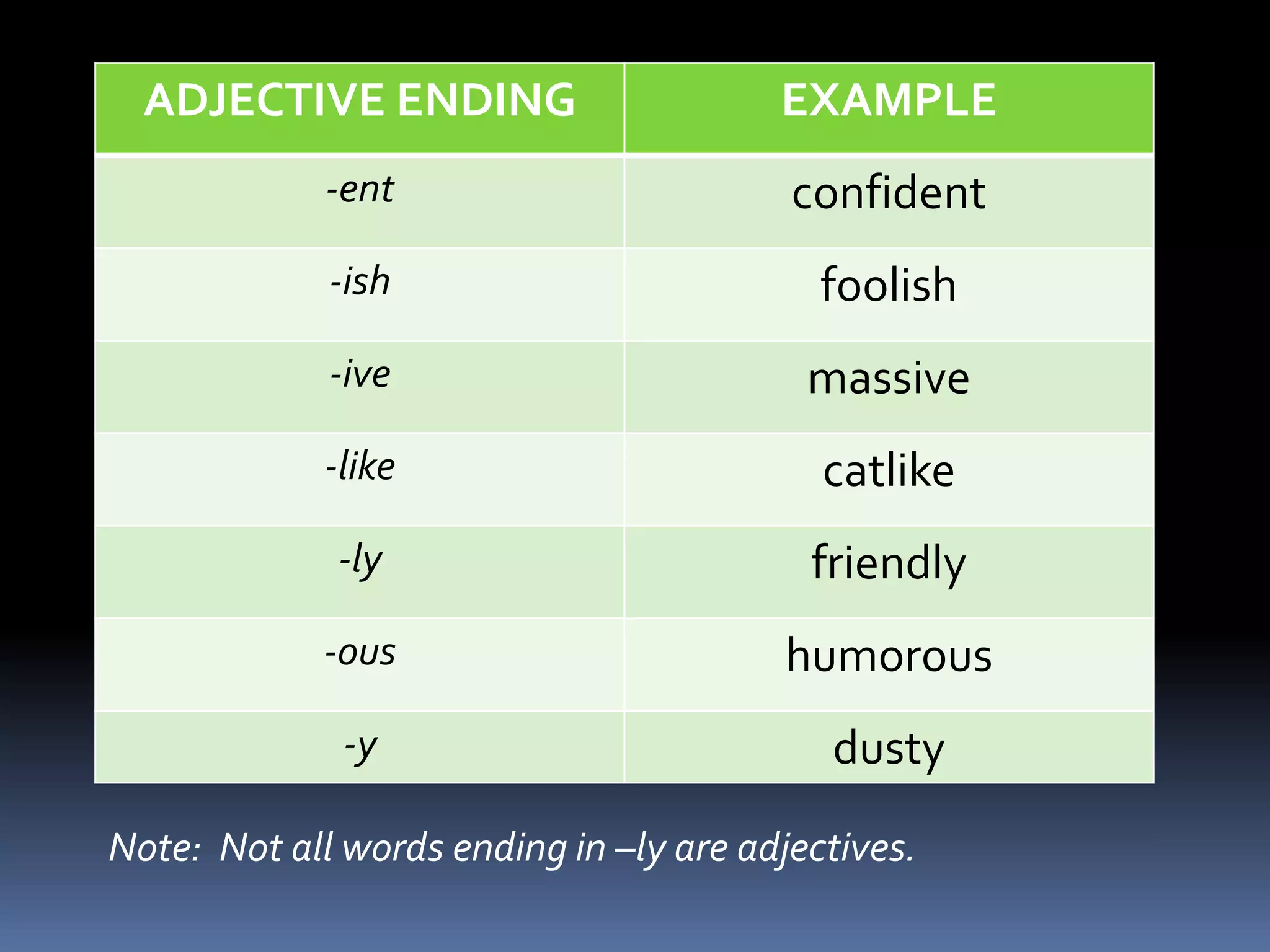 | ADJECTIVE ENDING | EXAMPLE |
|---|---|
| -ent | confident |
| -ish | foolish |
| -ive | massive |
| -like | catlike |
| -ly | friendly |
| -ous | humorous |
| -y | dusty |

Note: Not all words ending in –ly are adjectives.